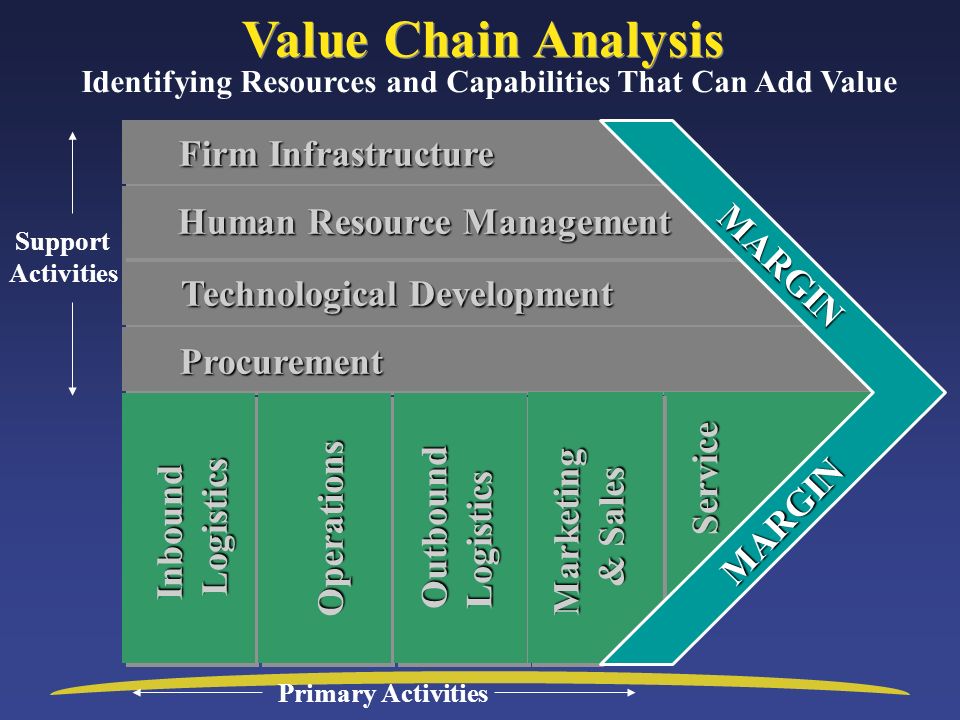 Value Chain Analysis
Identifying Resources and Capabilities That Can Add Value

Support Activities

Firm Infrastructure

Human Resource Management

Technological Development

Procurement

MARGIN

Inbound Logistics

Operations

Outbound Logistics

Marketing & Sales

Service

MARGIN

Primary Activities